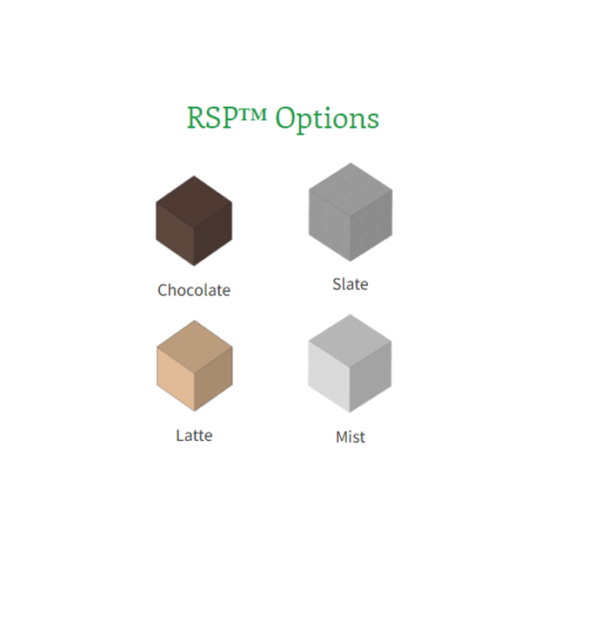 RSP™ Options

Chocolate

Slate

Latte

Mist